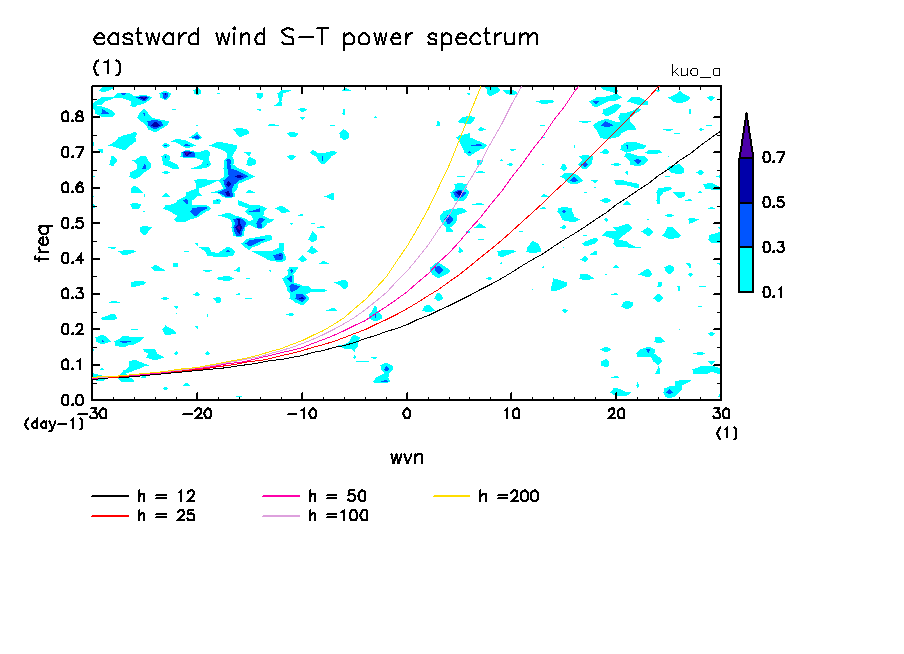 eastward wind S-T power spectrum
(1)
kuo_a

freq
0.8
0.7
0.6
0.5
0.4
0.3
0.2
0.1
0.0
(day-1)
-30
-20
-10
0
10
20
30
(1)
wvn

0.7
0.5
0.3
0.1

h = 12
h = 25
h = 50
h =100
h =200